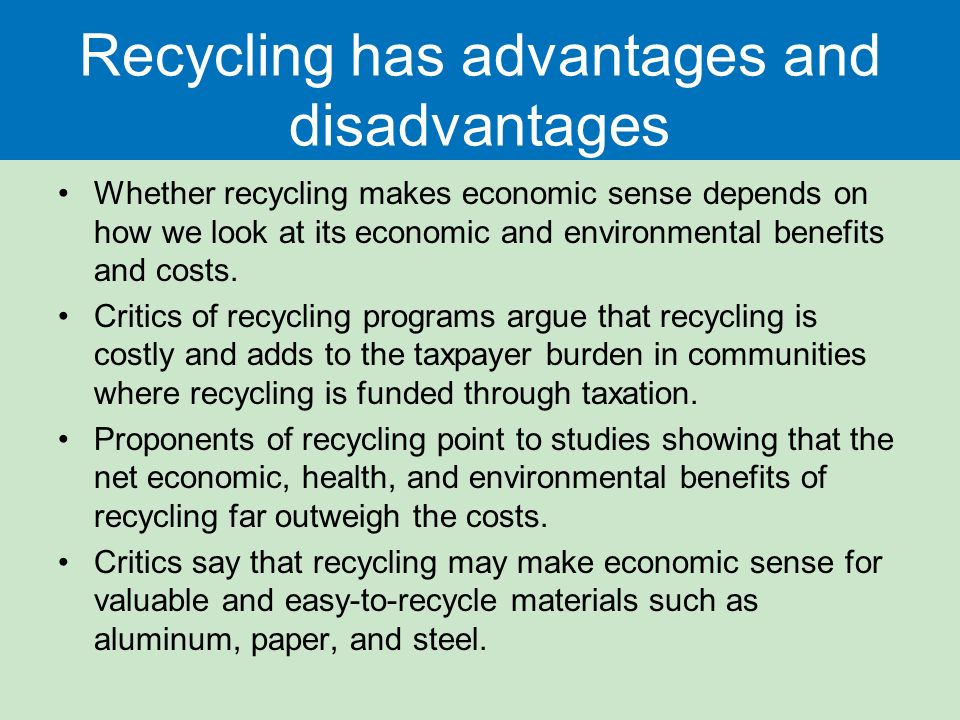 Recycling has advantages and disadvantages

• Whether recycling makes economic sense depends on how we look at its economic and environmental benefits and costs.

• Critics of recycling programs argue that recycling is costly and adds to the taxpayer burden in communities where recycling is funded through taxation.

• Proponents of recycling point to studies showing that the net economic, health, and environmental benefits of recycling far outweigh the costs.

• Critics say that recycling may make economic sense for valuable and easy-to-recycle materials such as aluminum, paper, and steel.